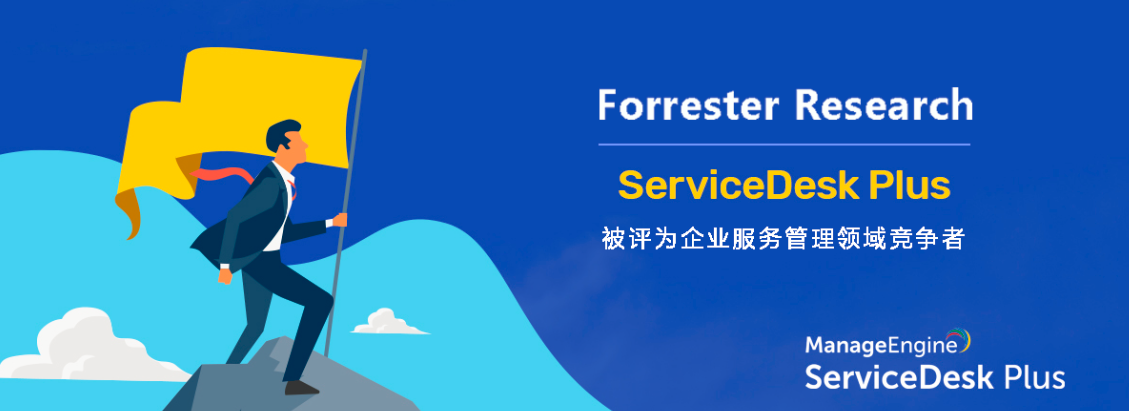 Forrester Research

ServiceDesk Plus

被评为企业服务管理领域竞争者

ManageEngine
ServiceDesk Plus